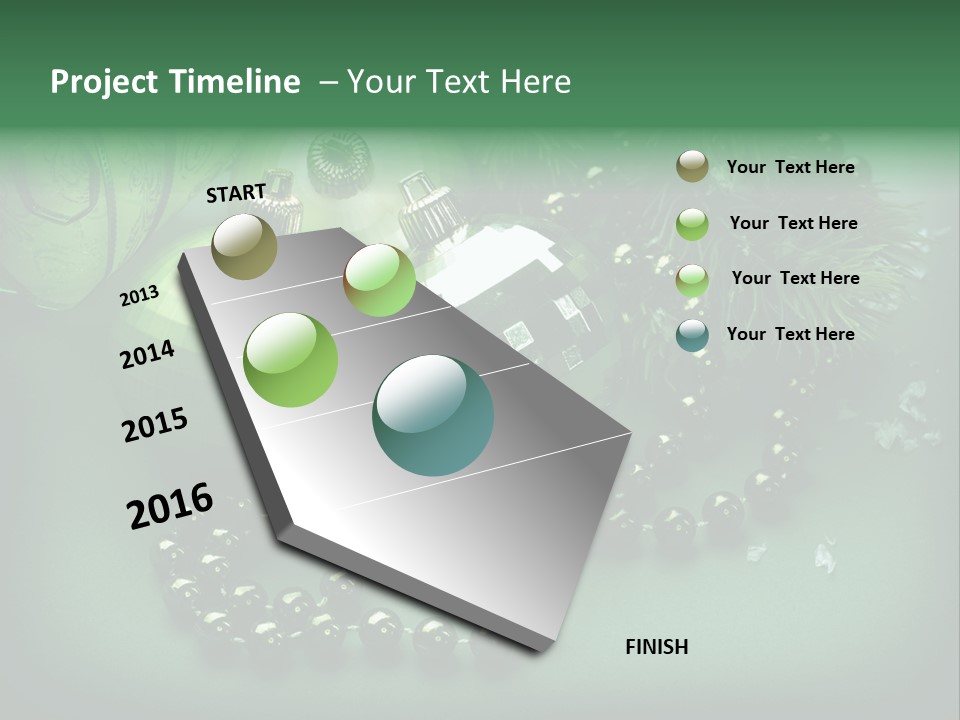 Project Timeline – Your Text Here

START

2013

2014

2015

2016

FINISH

Your Text Here

Your Text Here

Your Text Here

Your Text Here